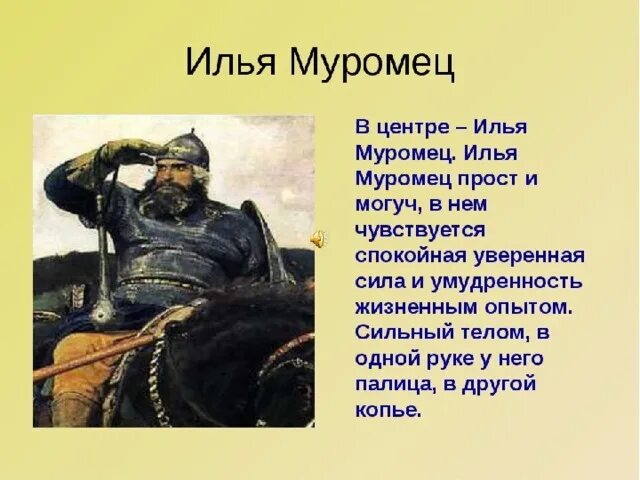 Илья Муромец

В центре – Илья Муромец. Илья Муромец прост и могуч, в нем чувствуется спокойная уверенная сила и умудренность жизненным опытом. Сильный телом, в одной руке у него палица, в другой копье.